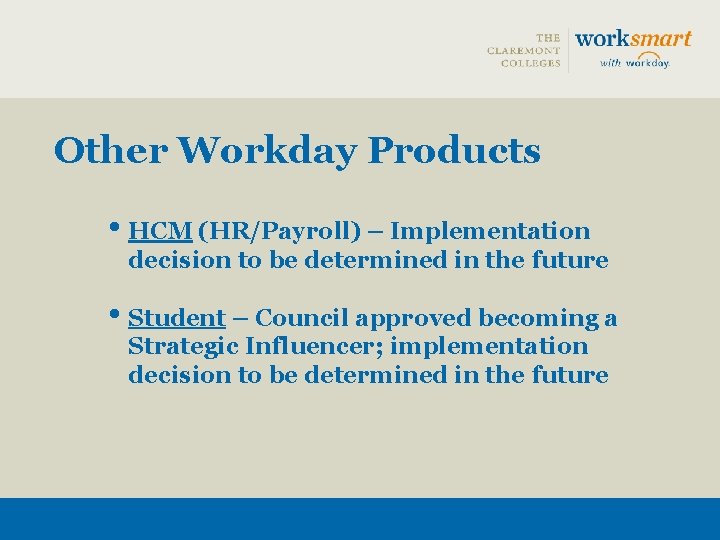 THE CLAREMONT COLLEGES

worksmart with workday.

Other Workday Products

• HCM (HR/Payroll) – Implementation decision to be determined in the future

• Student – Council approved becoming a Strategic Influencer; implementation decision to be determined in the future